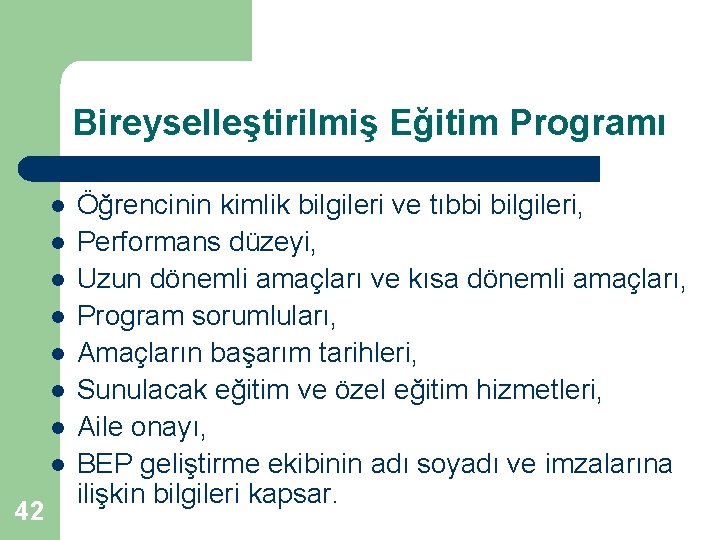 Bireyselleştirilmiş Eğitim Programı

- Öğrencinin kimlik bilgileri ve tıbbi bilgileri,
- Performans düzeyi,
- Uzun dönemli amaçları ve kısa dönemli amaçları,
- Program sorumluları,
- Amaçların başarım tarihleri,
- Sunulacak eğitim ve özel eğitim hizmetleri,
- Aile onayı,
- BEP geliştirme ekibinin adı soyadı ve imzalarına ilişkin bilgileri kapsar.

42